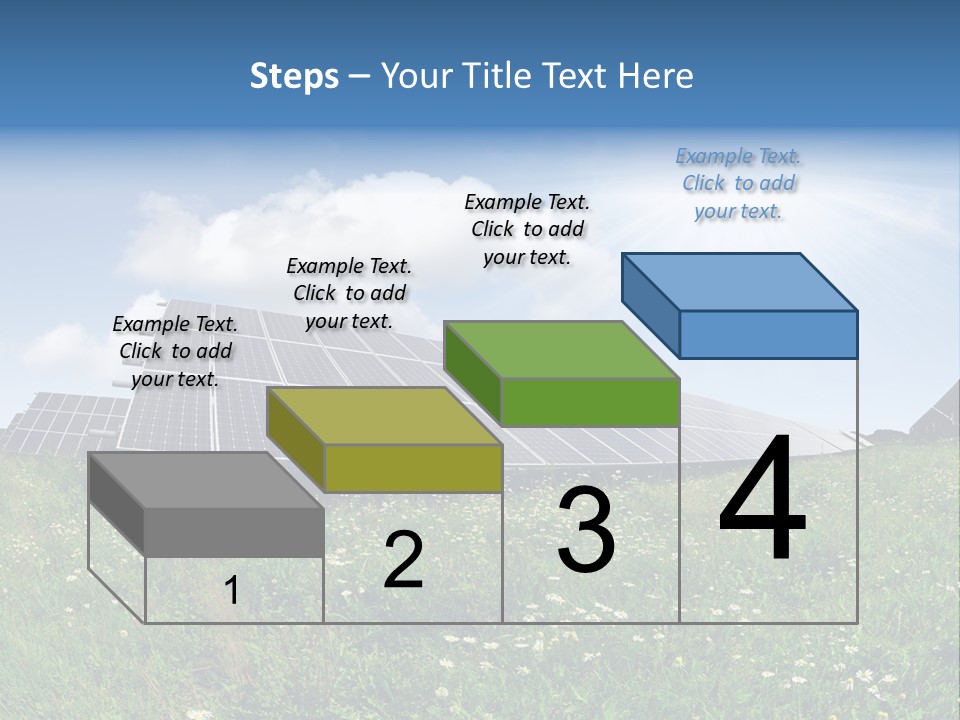 Steps – Your Title Text Here

Example Text. Click to add your text.

Example Text. Click to add your text.

Example Text. Click to add your text.

Example Text. Click to add your text.

1

2

3

4